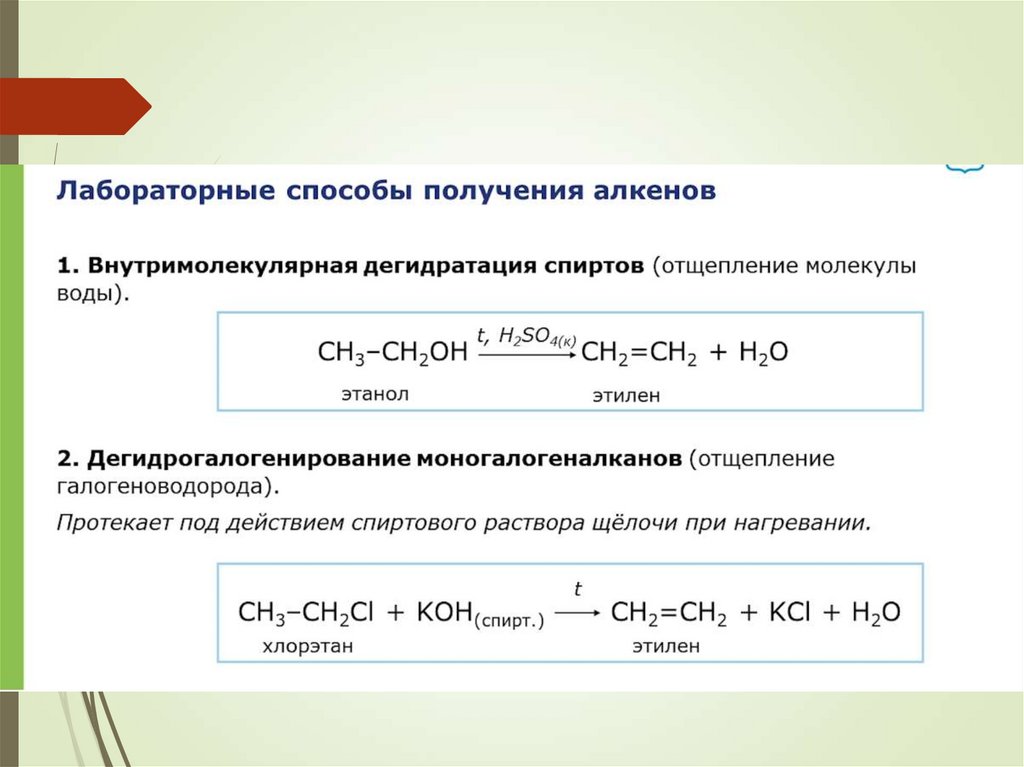 Лабораторные способы получения алкенов

1. Внутримолекулярная дегидратация спиртов (отщепление молекулы воды).

$CH_3–CH_2OH \xrightarrow{t,\ H_2SO_{4(к)}} CH_2=CH_2 + H_2O$
этанол этилен

2. Дегидрогалогенирование моногалогеналканов (отщепление галогеноводорода).

Протекает под действием спиртового раствора щёлочи при нагревании.

$CH_3–CH_2Cl + KOH_{(спирт.)} \xrightarrow{t} CH_2=CH_2 + KCl + H_2O$
хлорэтан этилен